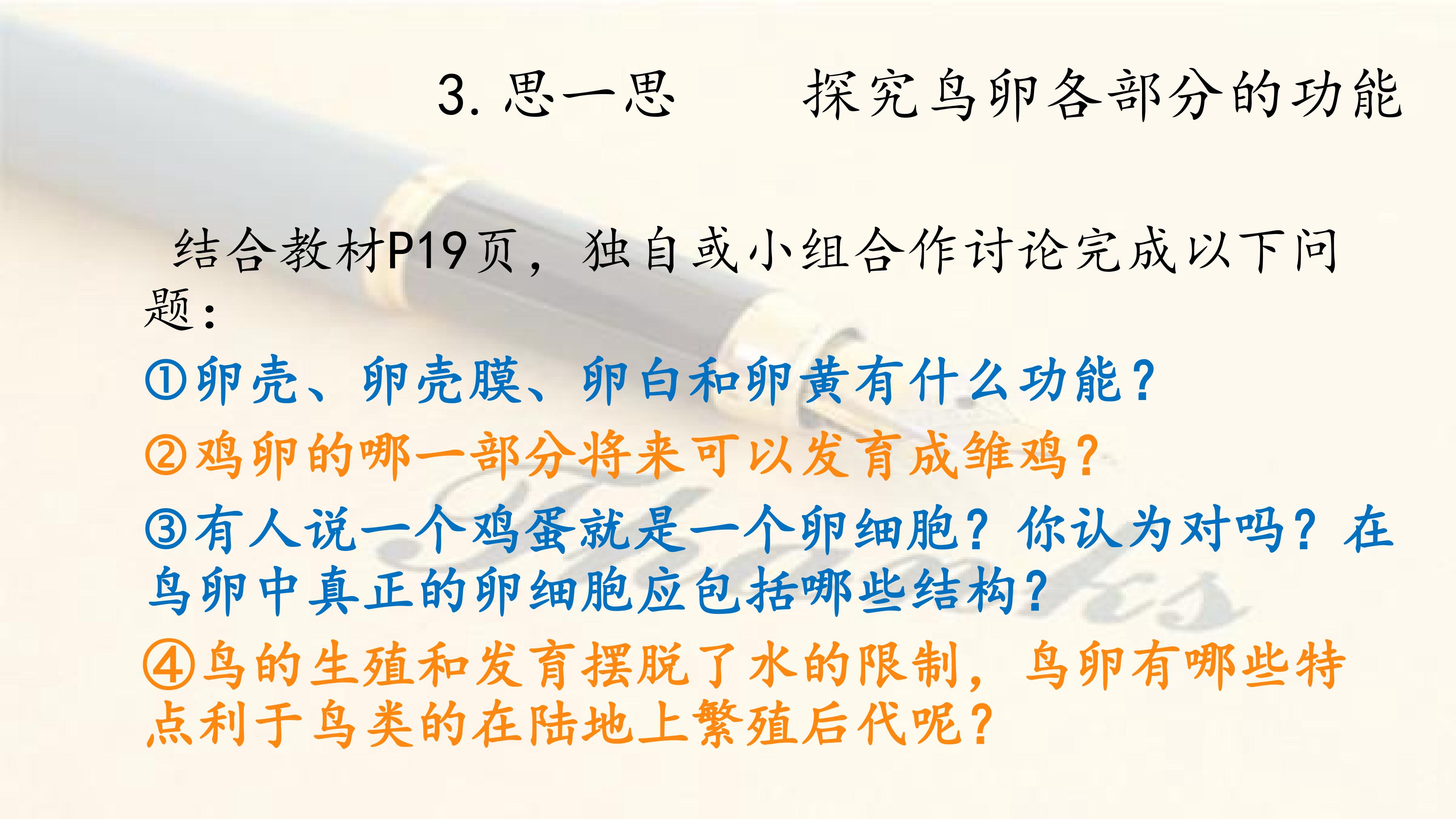 3. 思一思　　探究鸟卵各部分的功能

结合教材P19页，独自或小组合作讨论完成以下问题：

①卵壳、卵壳膜、卵白和卵黄有什么功能？

②鸡卵的哪一部分将来可以发育成雏鸡？

③有人说一个鸡蛋就是一个卵细胞？你认为对吗？在鸟卵中真正的卵细胞应包括哪些结构？

④鸟的生殖和发育摆脱了水的限制，鸟卵有哪些特点利于鸟类的在陆地上繁殖后代呢？